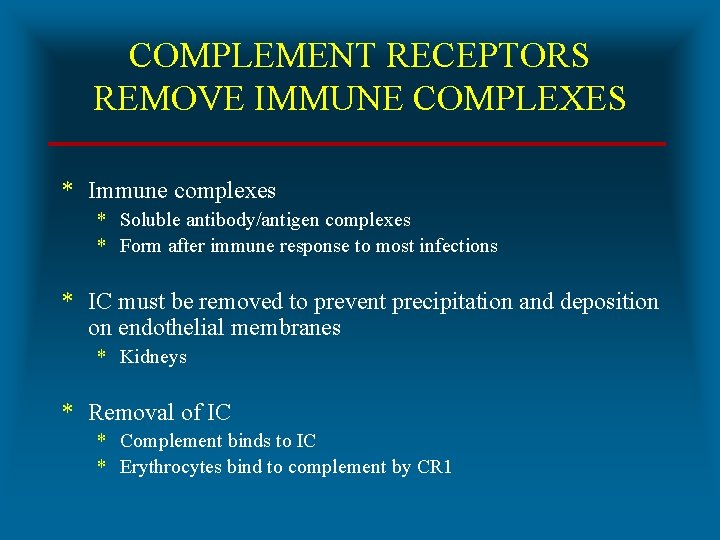 COMPLEMENT RECEPTORS
REMOVE IMMUNE COMPLEXES

* Immune complexes
  * Soluble antibody/antigen complexes
  * Form after immune response to most infections

* IC must be removed to prevent precipitation and deposition on endothelial membranes
  * Kidneys

* Removal of IC
  * Complement binds to IC
  * Erythrocytes bind to complement by CR1